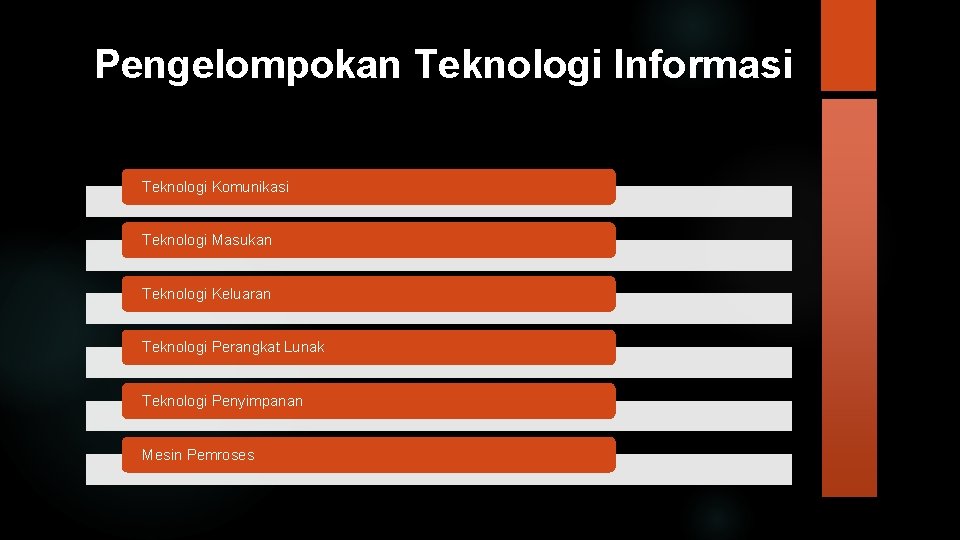 Pengelompokan Teknologi Informasi

Teknologi Komunikasi

Teknologi Masukan

Teknologi Keluaran

Teknologi Perangkat Lunak

Teknologi Penyimpanan

Mesin Pemroses